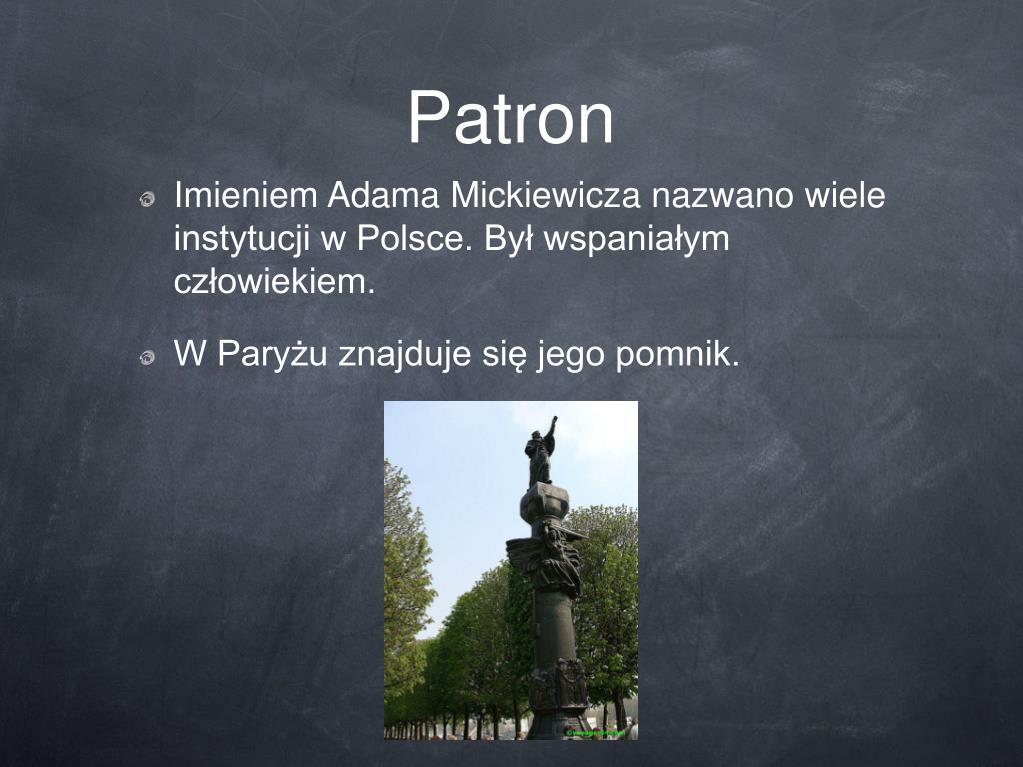 Patron

Imieniem Adama Mickiewicza nazwano wiele instytucji w Polsce. Był wspaniałym człowiekiem.

W Paryżu znajduje się jego pomnik.